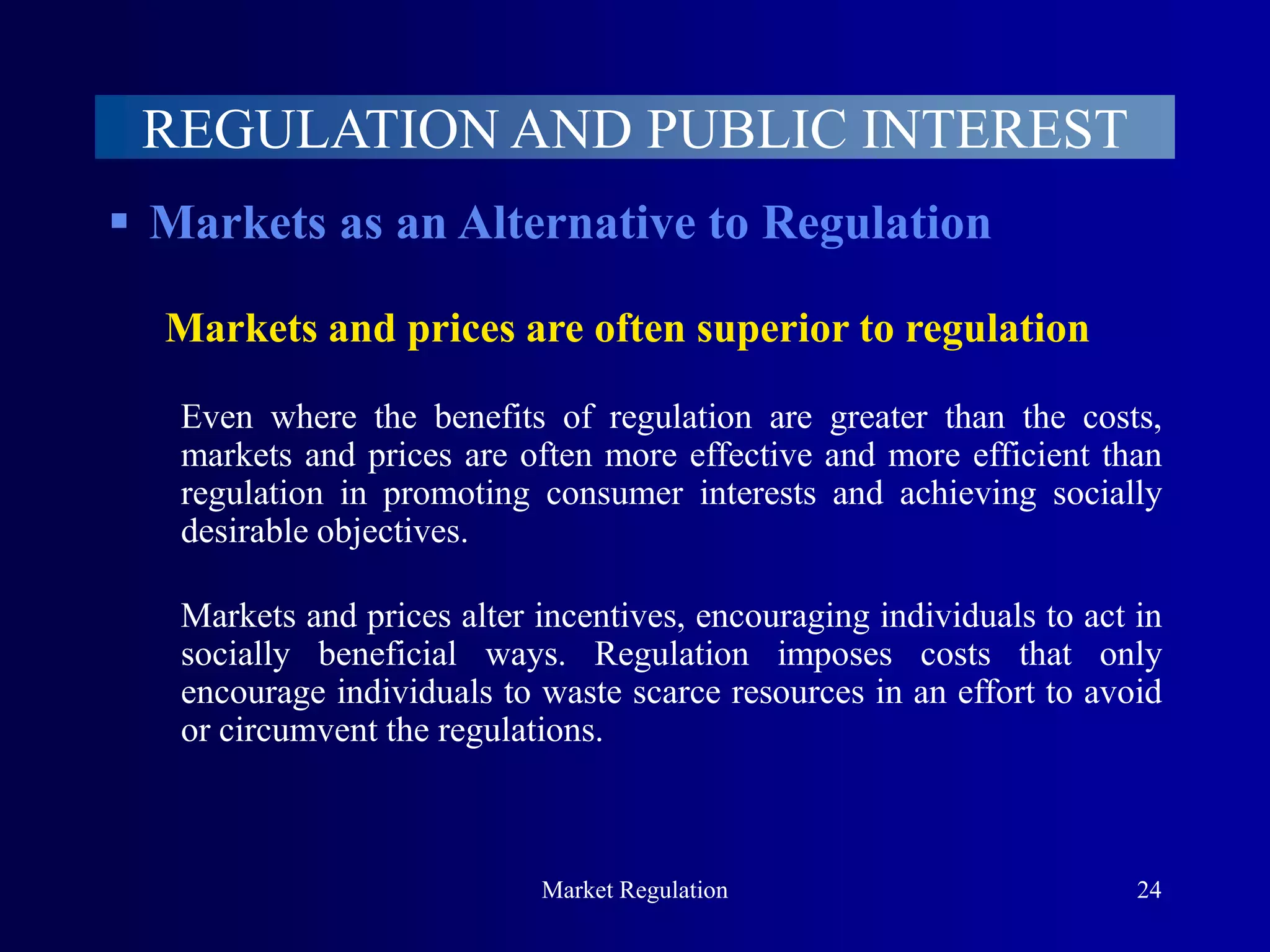 REGULATION AND PUBLIC INTEREST

▪ Markets as an Alternative to Regulation

Markets and prices are often superior to regulation

Even where the benefits of regulation are greater than the costs, markets and prices are often more effective and more efficient than regulation in promoting consumer interests and achieving socially desirable objectives.

Markets and prices alter incentives, encouraging individuals to act in socially beneficial ways. Regulation imposes costs that only encourage individuals to waste scarce resources in an effort to avoid or circumvent the regulations.

Market Regulation

24